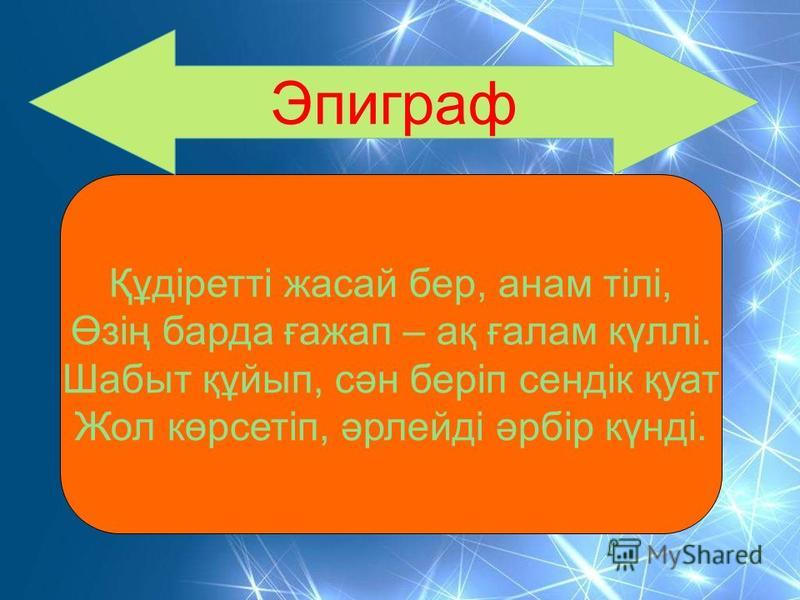 Эпиграф

Құдіретті жасай бер, анам тілі,
Өзің барда ғажап – ақ ғалам күллі.
Шабыт құйып, сән беріп сендік қуат
Жол көрсетіп, әрлейді әрбір күнді.

MyShared